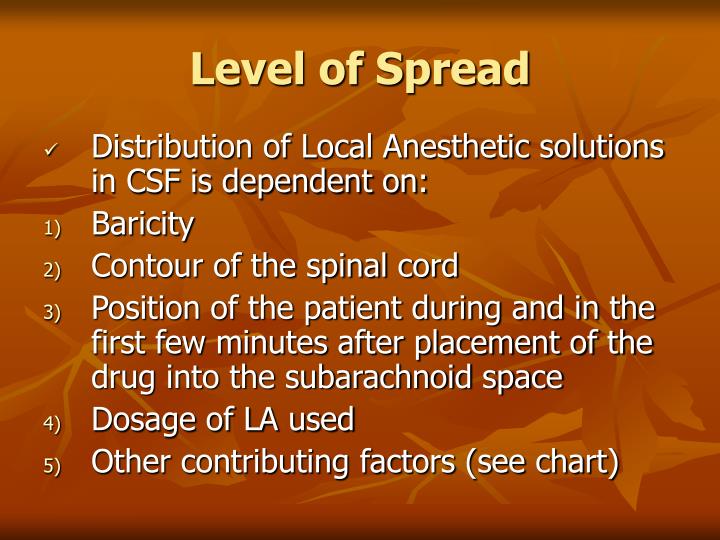 Level of Spread

✓ Distribution of Local Anesthetic solutions in CSF is dependent on:

1) Baricity
2) Contour of the spinal cord
3) Position of the patient during and in the first few minutes after placement of the drug into the subarachnoid space
4) Dosage of LA used
5) Other contributing factors (see chart)